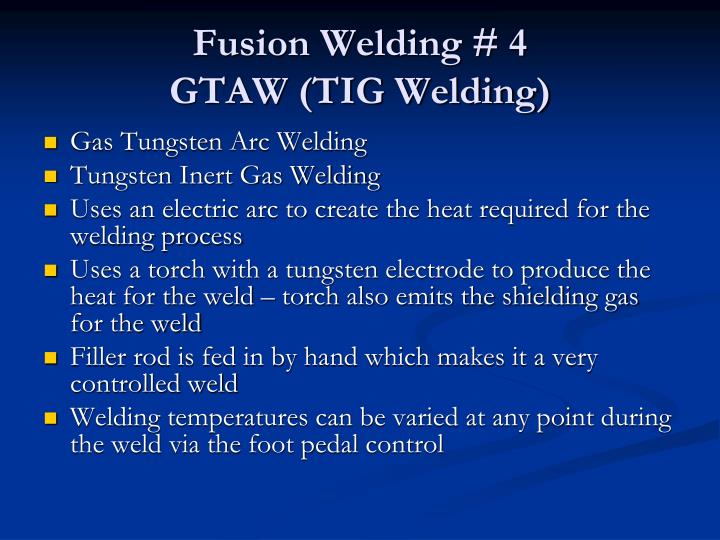 Fusion Welding # 4
GTAW (TIG Welding)

- Gas Tungsten Arc Welding
- Tungsten Inert Gas Welding
- Uses an electric arc to create the heat required for the welding process
- Uses a torch with a tungsten electrode to produce the heat for the weld – torch also emits the shielding gas for the weld
- Filler rod is fed in by hand which makes it a very controlled weld
- Welding temperatures can be varied at any point during the weld via the foot pedal control